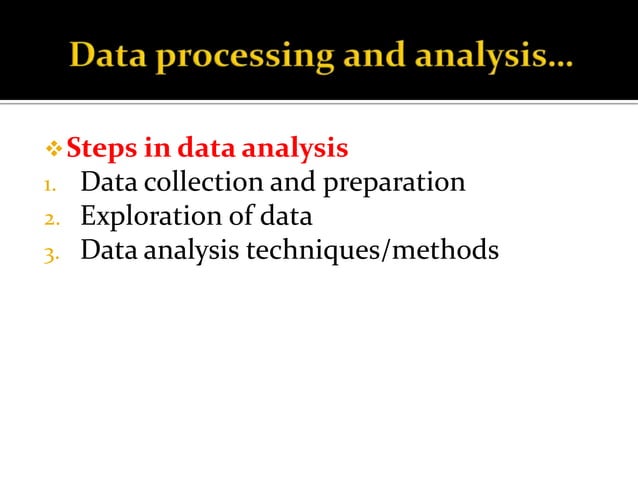 Data processing and analysis…

❖ Steps in data analysis
1. Data collection and preparation
2. Exploration of data
3. Data analysis techniques/methods